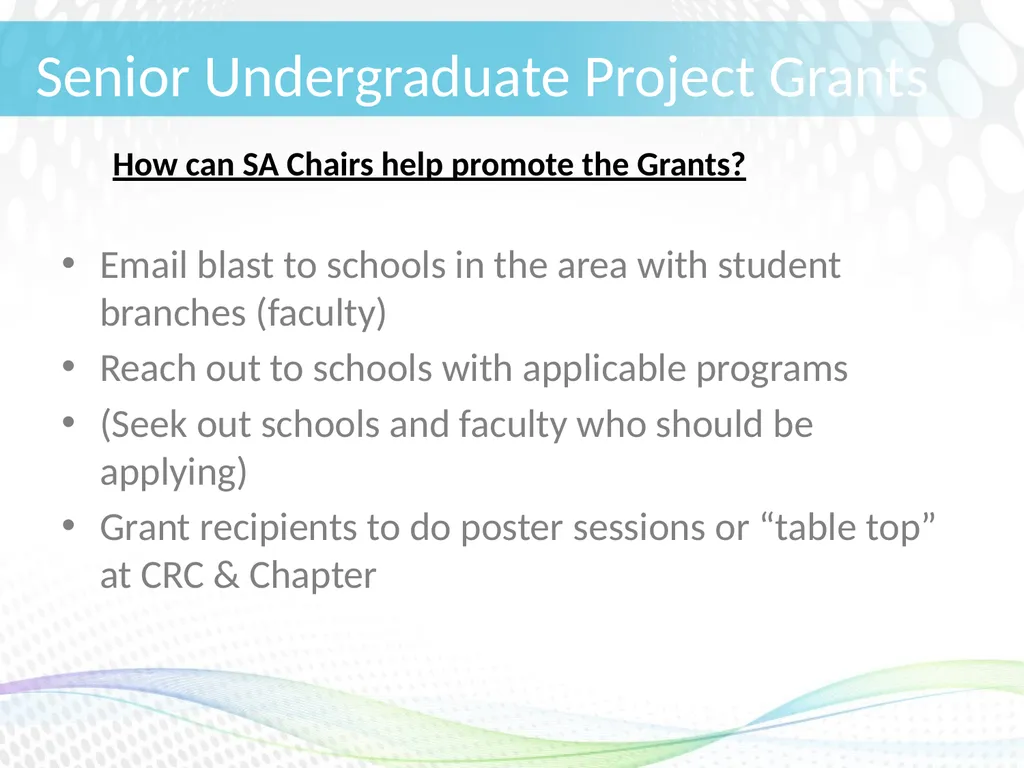 Senior Undergraduate Project Grants

How can SA Chairs help promote the Grants?

• Email blast to schools in the area with student branches (faculty)
• Reach out to schools with applicable programs
• (Seek out schools and faculty who should be applying)
• Grant recipients to do poster sessions or “table top” at CRC & Chapter